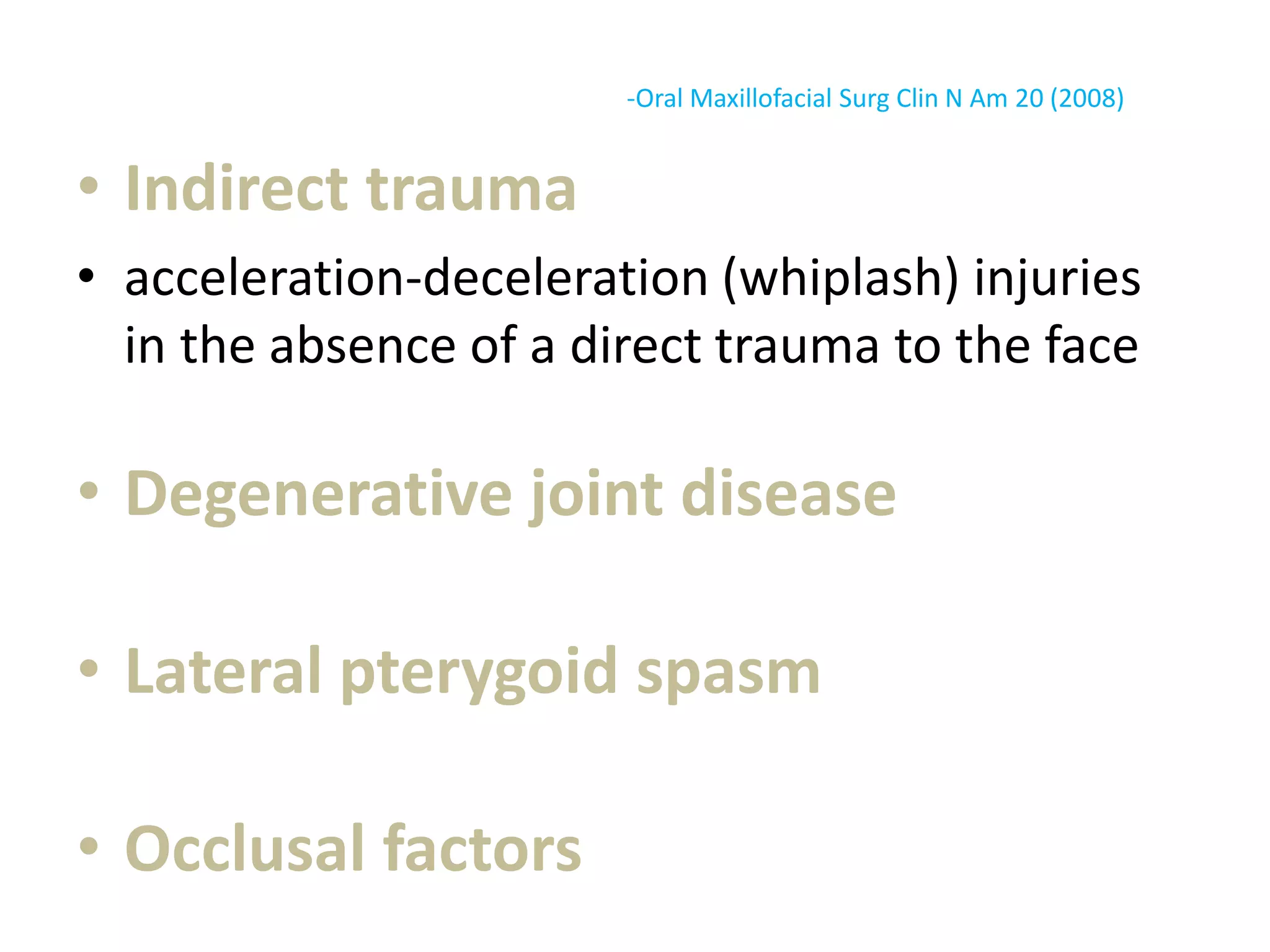 -Oral Maxillofacial Surg Clin N Am 20 (2008)

• Indirect trauma
• acceleration-deceleration (whiplash) injuries in the absence of a direct trauma to the face

• Degenerative joint disease

• Lateral pterygoid spasm

• Occlusal factors